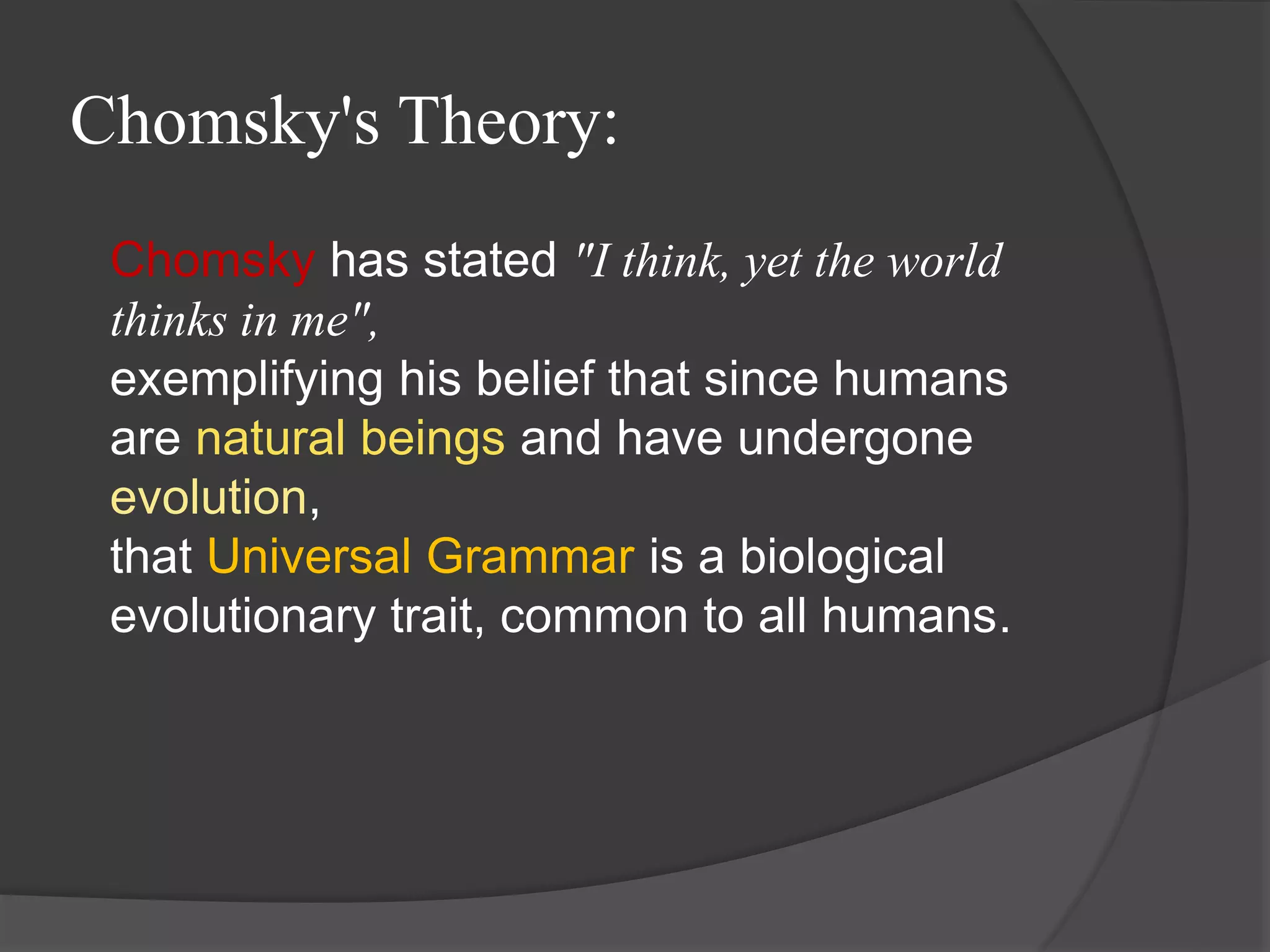 Chomsky's Theory:

Chomsky has stated "I think, yet the world thinks in me",
exemplifying his belief that since humans are natural beings and have undergone evolution,
that Universal Grammar is a biological evolutionary trait, common to all humans.